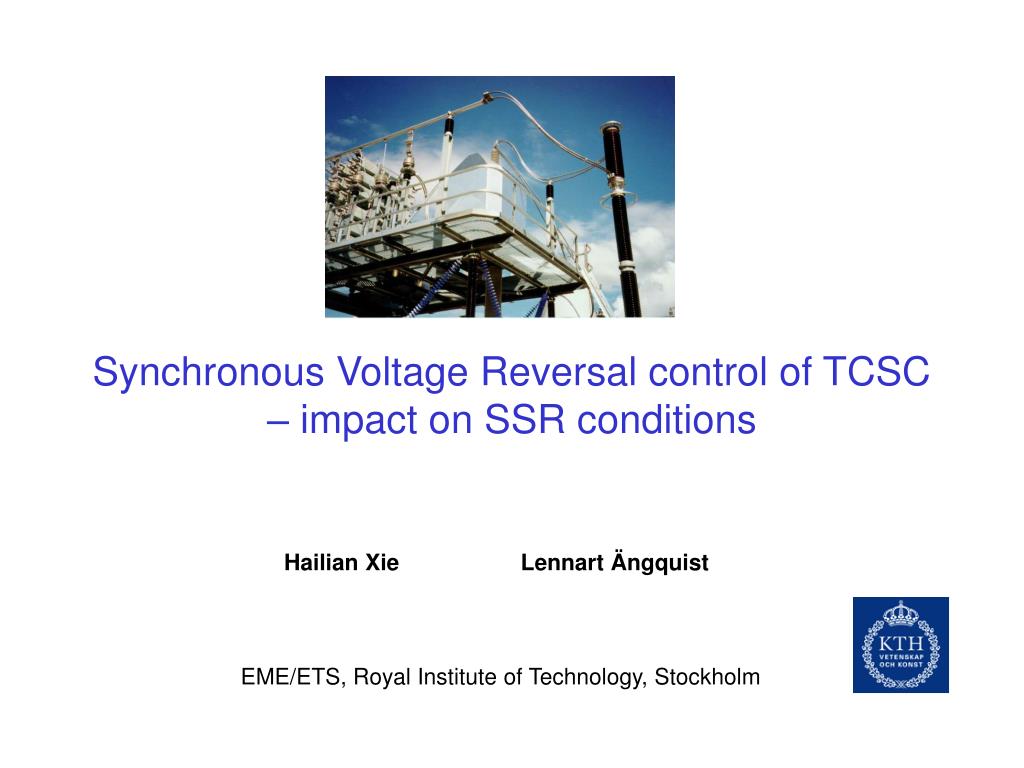 Synchronous Voltage Reversal control of TCSC – impact on SSR conditions

Hailian Xie Lennart Ängquist

KTH VETENSKAP OCH KONST

EME/ETS, Royal Institute of Technology, Stockholm